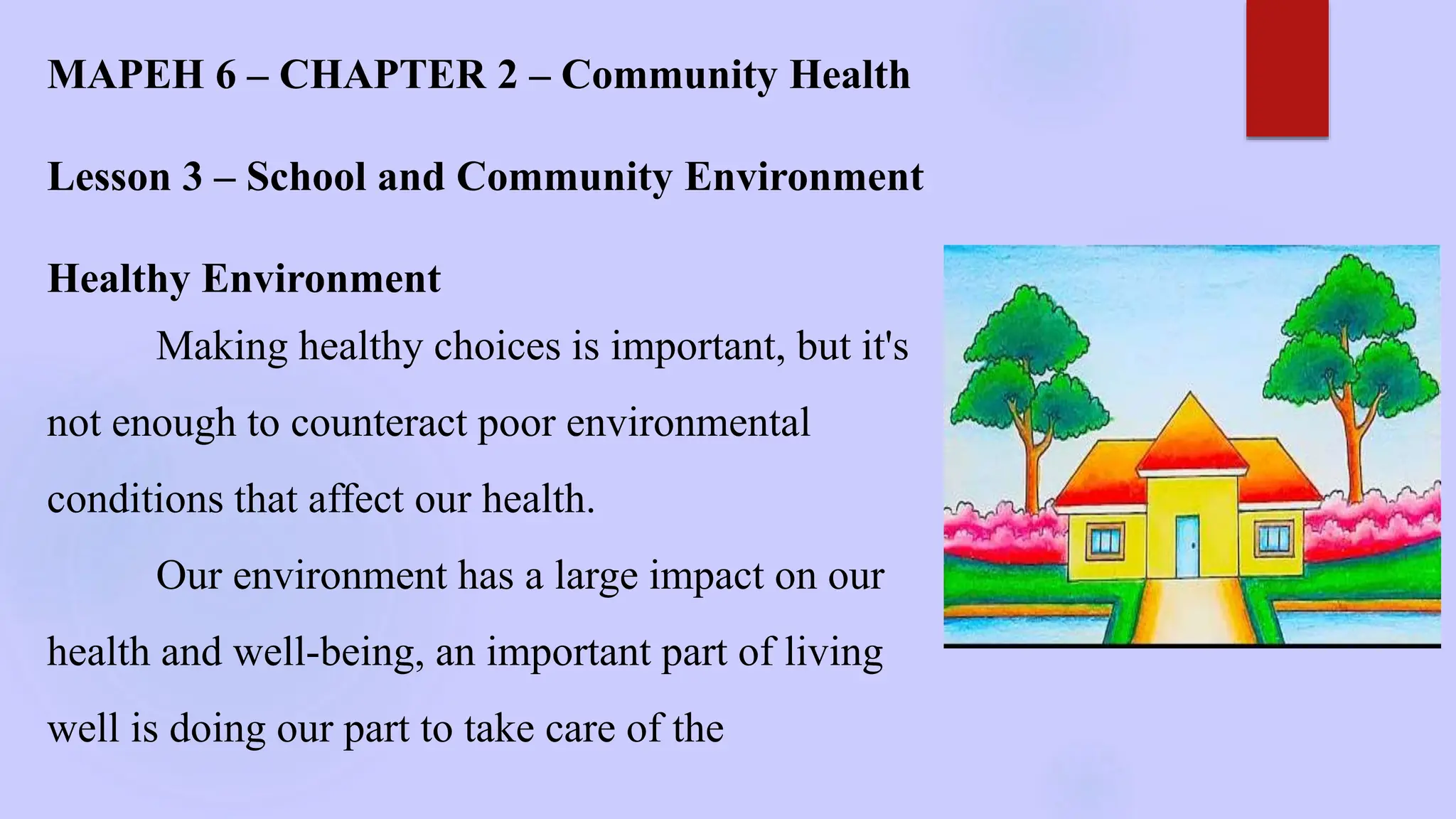 MAPEH 6 – CHAPTER 2 – Community Health

Lesson 3 – School and Community Environment

Healthy Environment

Making healthy choices is important, but it's not enough to counteract poor environmental conditions that affect our health.

Our environment has a large impact on our health and well-being, an important part of living well is doing our part to take care of the